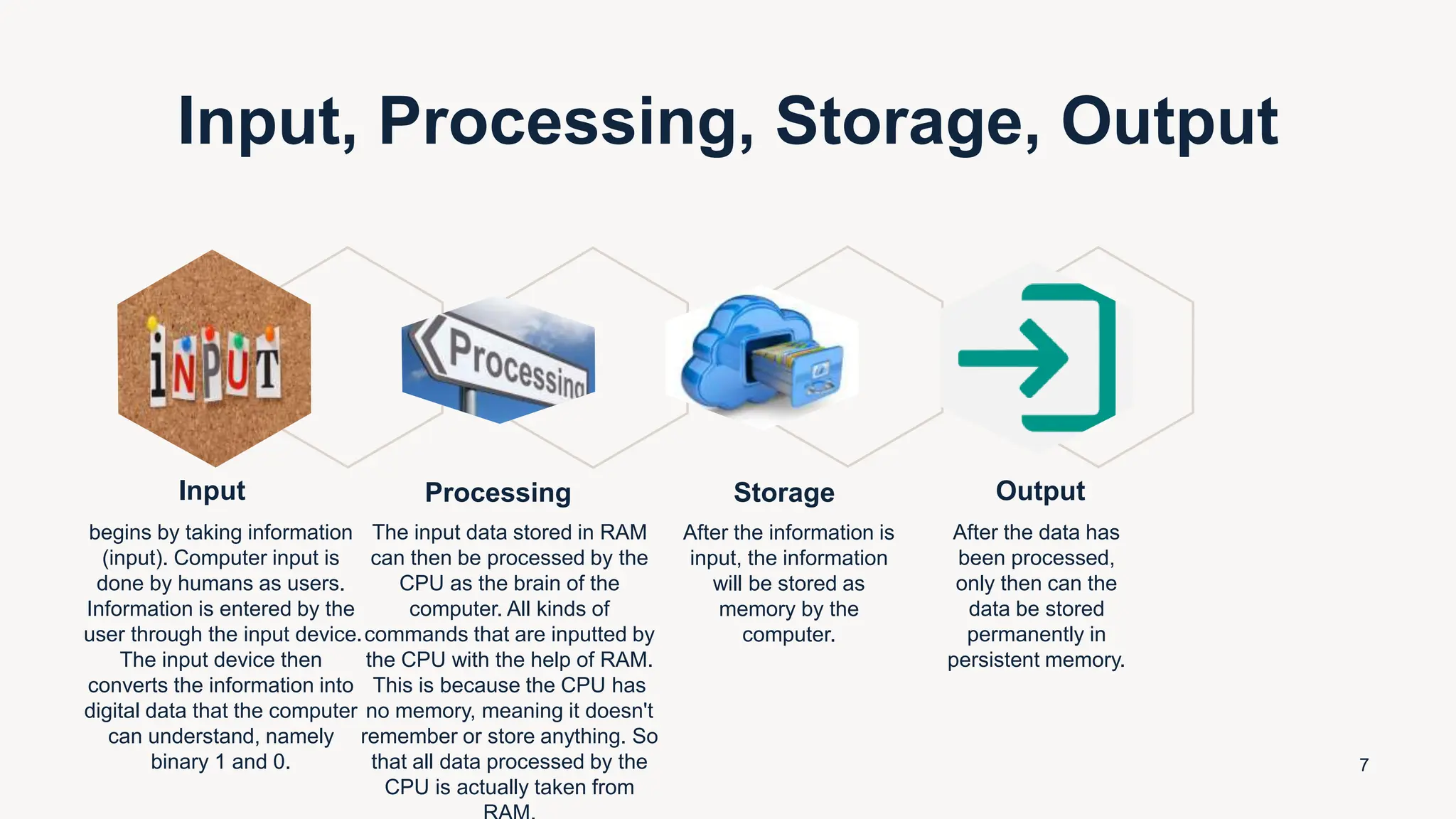 Input, Processing, Storage, Output

iNPUT

Processing

Input

begins by taking information (input). Computer input is done by humans as users. Information is entered by the user through the input device. The input device then converts the information into digital data that the computer can understand, namely binary 1 and 0.

Processing

The input data stored in RAM can then be processed by the CPU as the brain of the computer. All kinds of commands that are inputted by the CPU with the help of RAM. This is because the CPU has no memory, meaning it doesn't remember or store anything. So that all data processed by the CPU is actually taken from RAM.

Storage

After the information is input, the information will be stored as memory by the computer.

Output

After the data has been processed, only then can the data be stored permanently in persistent memory.

7